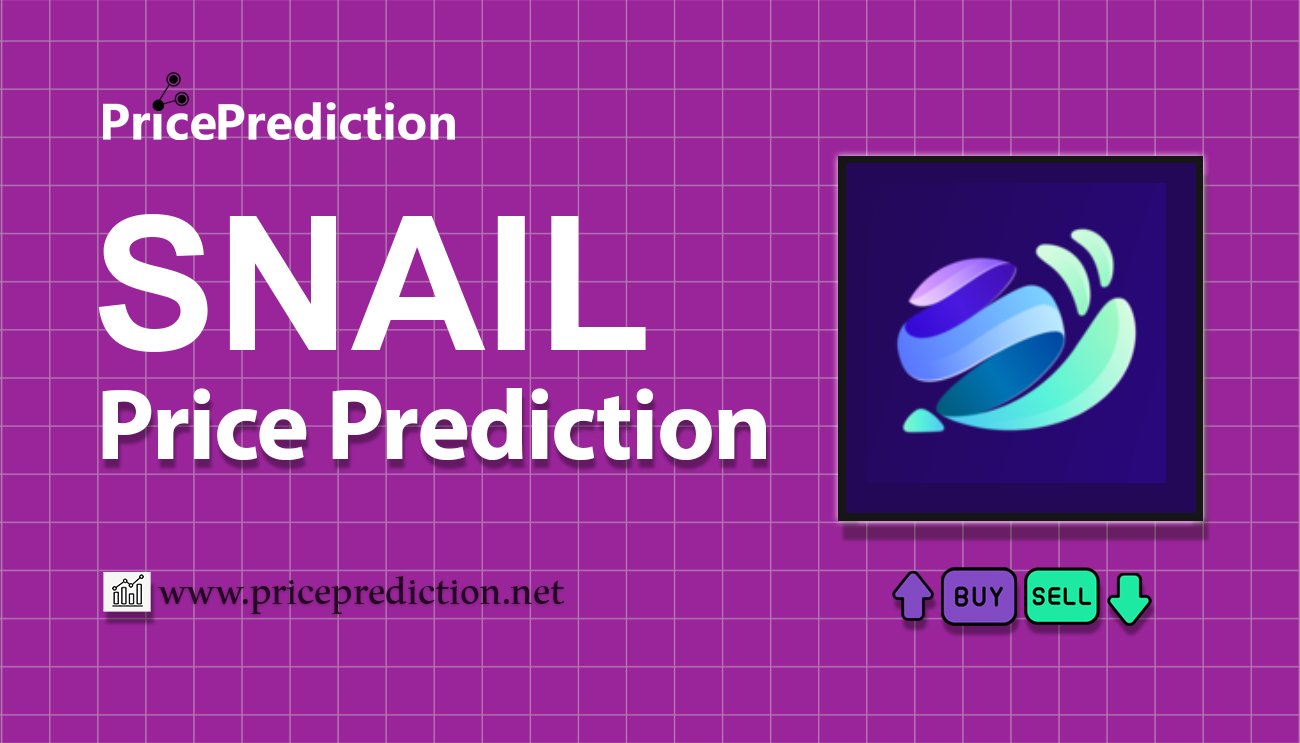 PricePrediction

SNAIL
Price Prediction

www.priceprediction.net

BUY SELL